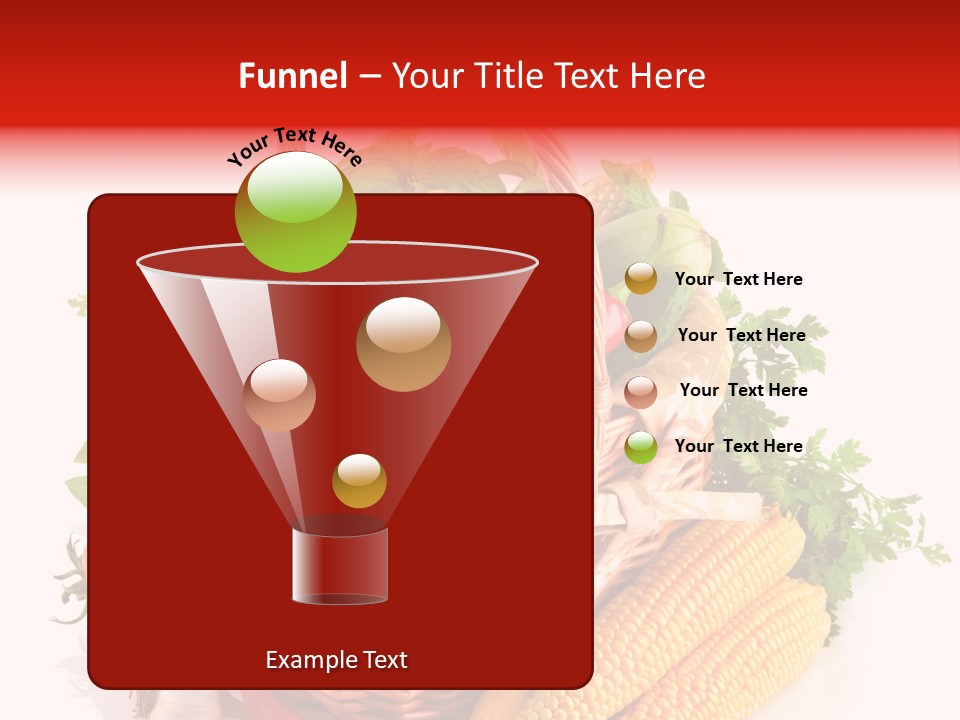 Funnel – Your Title Text Here

Your Text Here

Your Text Here

Your Text Here

Your Text Here

Your Text Here

Example Text